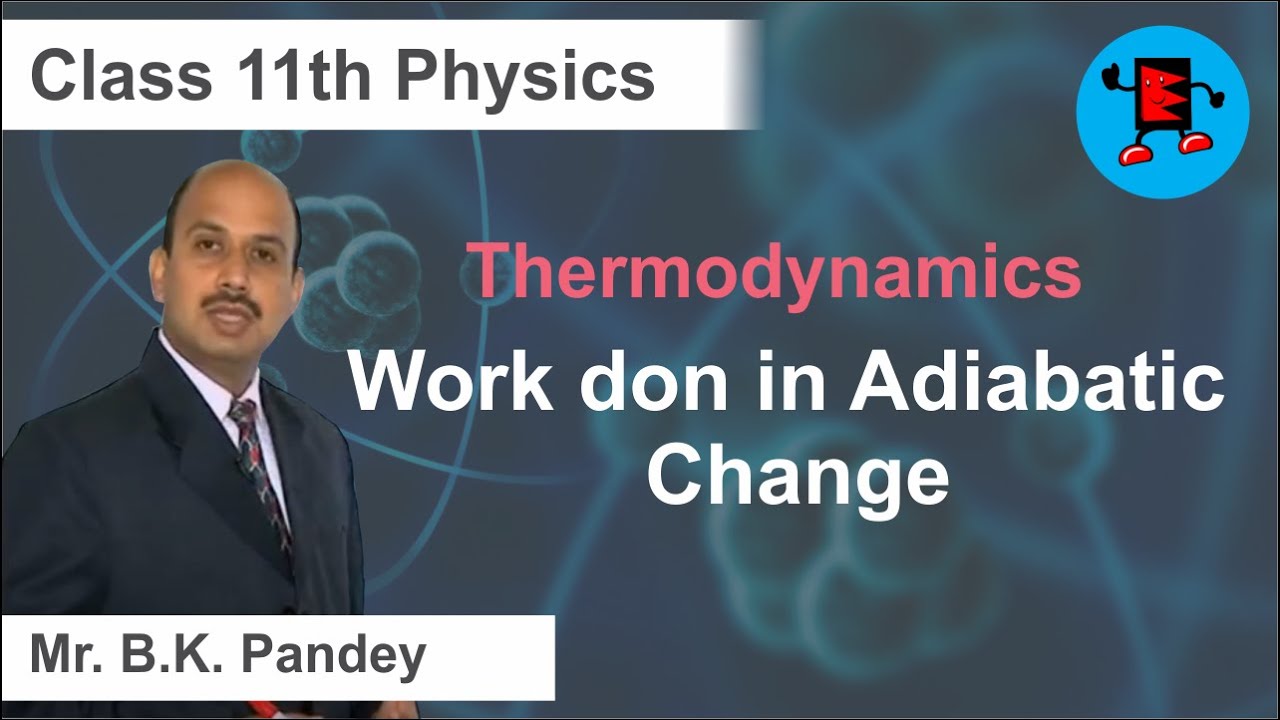 Class 11th Physics

Thermodynamics

Work don in Adiabatic Change

Mr. B.K. Pandey